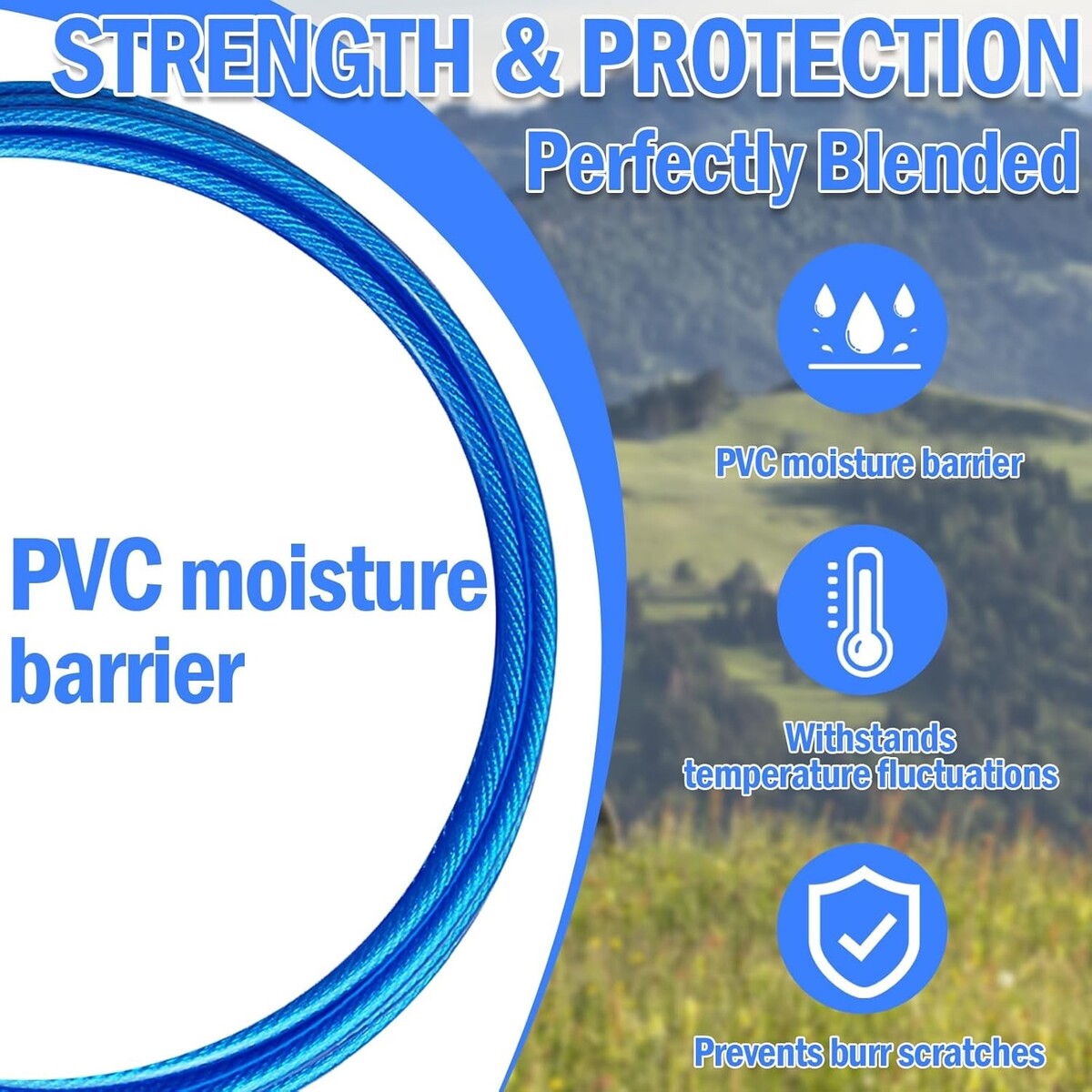 STRENGTH & PROTECTION
Perfectly Blended

PVC moisture barrier

PVC moisture barrier

Withstands temperature fluctuations

Prevents burr scratches